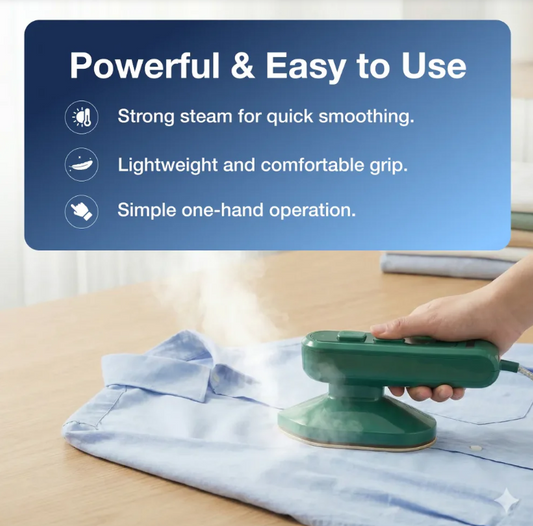 Powerful & Easy to Use

Strong steam for quick smoothing.

Lightweight and comfortable grip.

Simple one-hand operation.